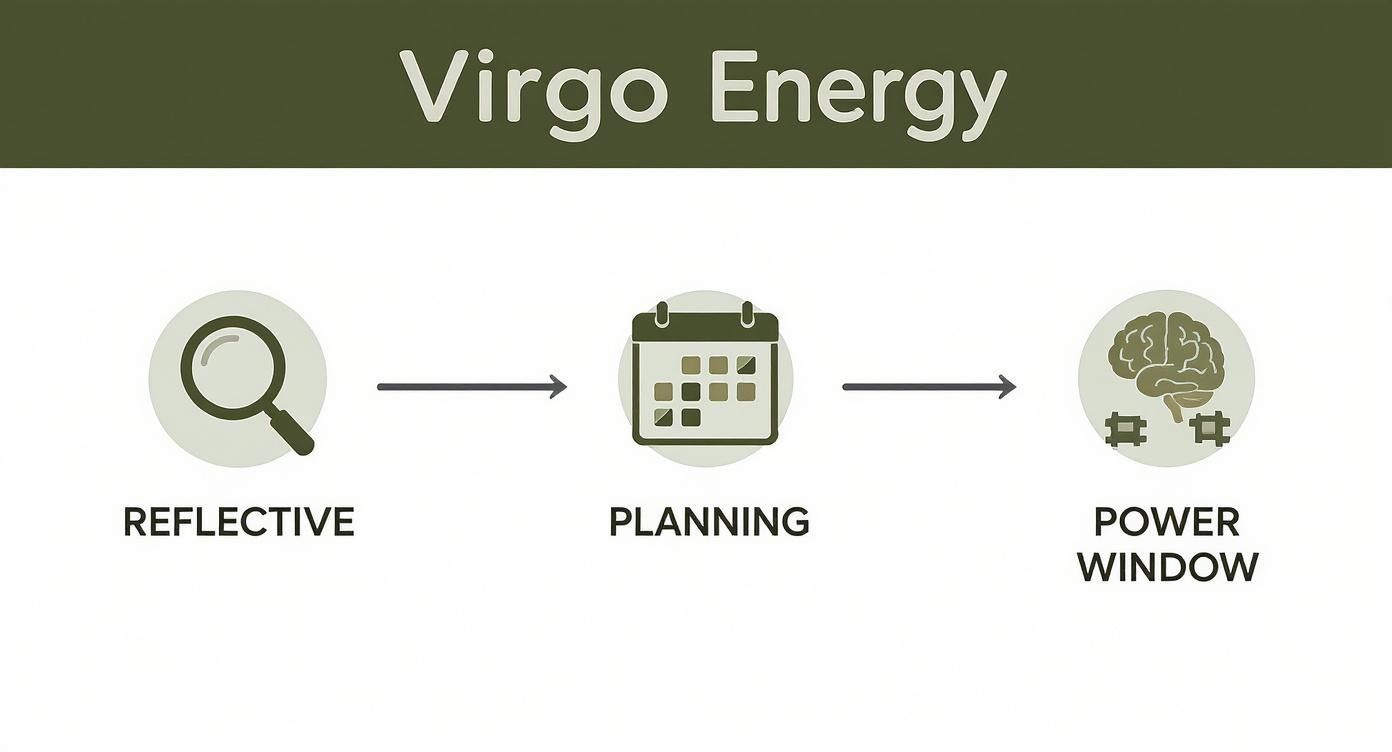 Virgo Energy

REFLECTIVE

PLANNING

POWER WINDOW